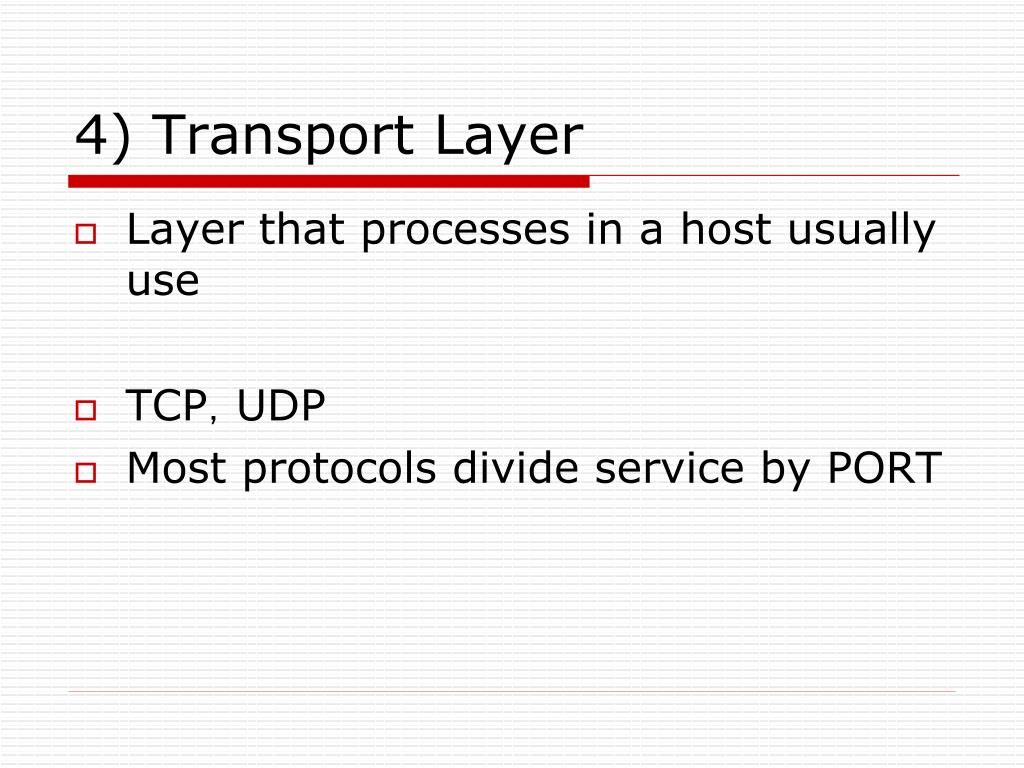 4) Transport Layer

Layer that processes in a host usually use

TCP, UDP

Most protocols divide service by PORT